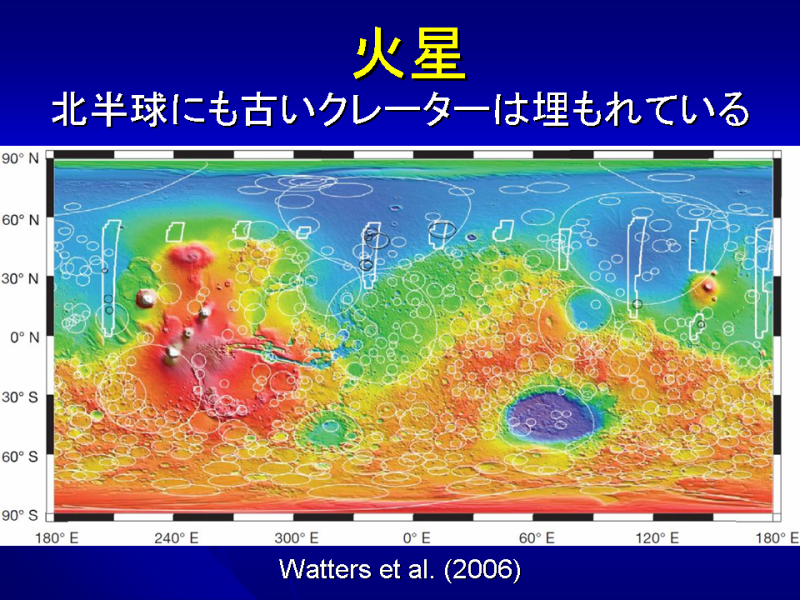 火星

北半球にも古いクレーターは埋もれている

90° N
60° N
30° N
0° N
30° S
60° S
90° S

180° E
240° E
300° E
0° E
60° E
120° E
180° E

Watters et al. (2006)